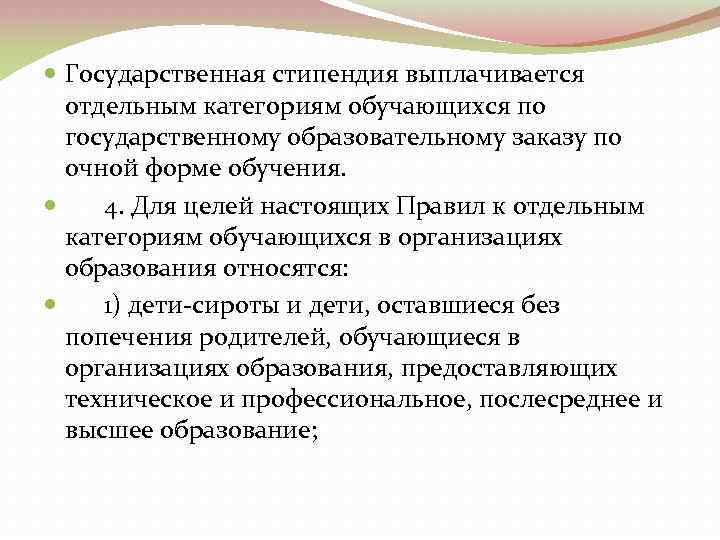 Государственная стипендия выплачивается отдельным категориям обучающихся по государственному образовательному заказу по очной форме обучения.

4. Для целей настоящих Правил к отдельным категориям обучающихся в организациях образования относятся:

1) дети-сироты и дети, оставшиеся без попечения родителей, обучающиеся в организациях образования, предоставляющих техническое и профессиональное, послесреднее и высшее образование;